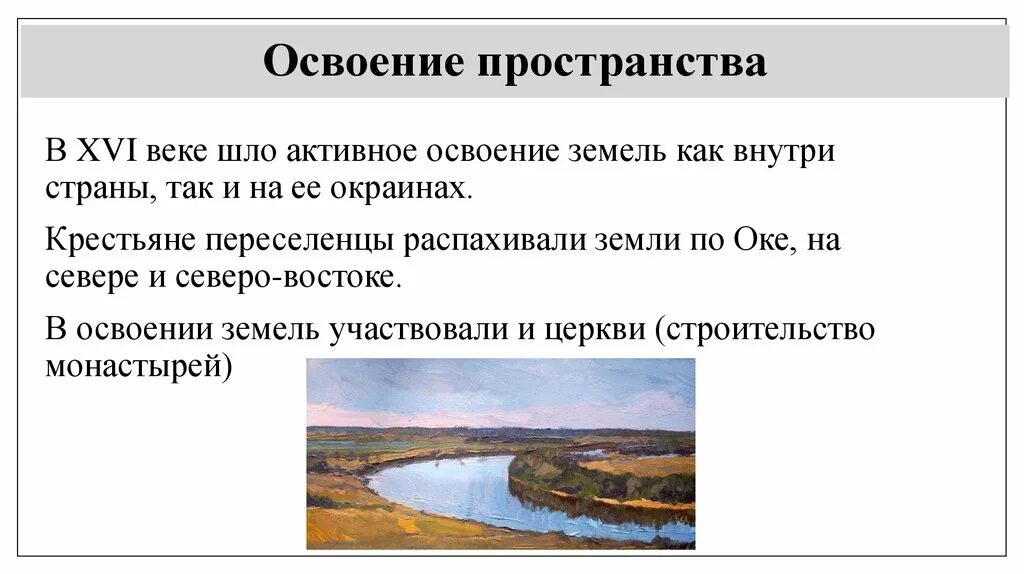 Освоение пространства

В XVI веке шло активное освоение земель как внутри страны, так и на ее окраинах.

Крестьяне переселенцы распахивали земли по Оке, на севере и северо-востоке.

В освоении земель участвовали и церкви (строительство монастырей)